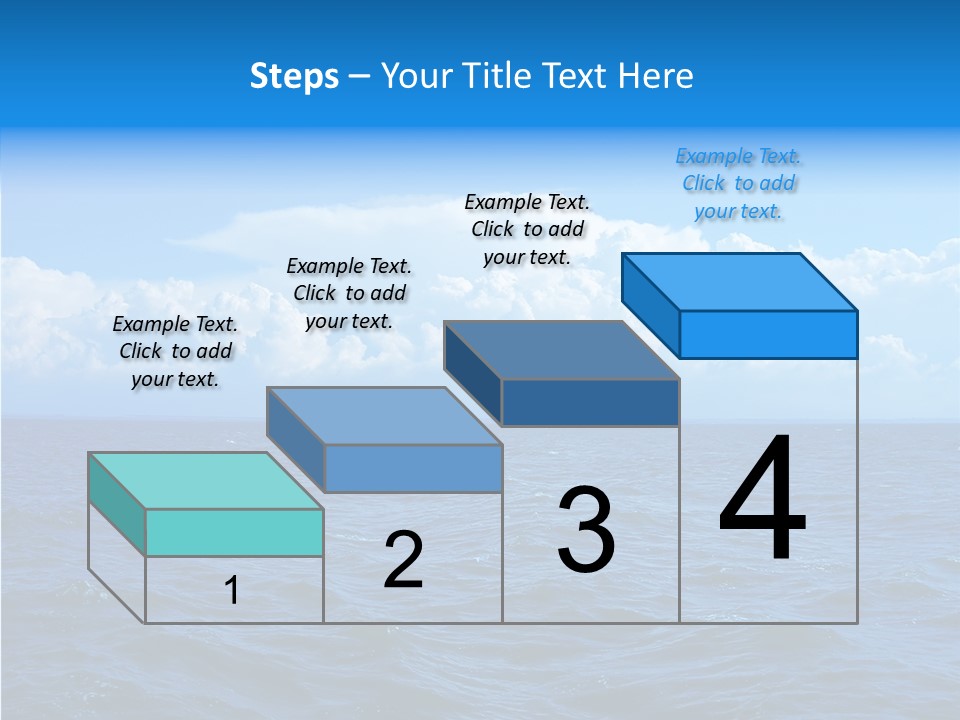 Steps – Your Title Text Here

Example Text. Click to add your text.

Example Text. Click to add your text.

Example Text. Click to add your text.

Example Text. Click to add your text.

1

2

3

4